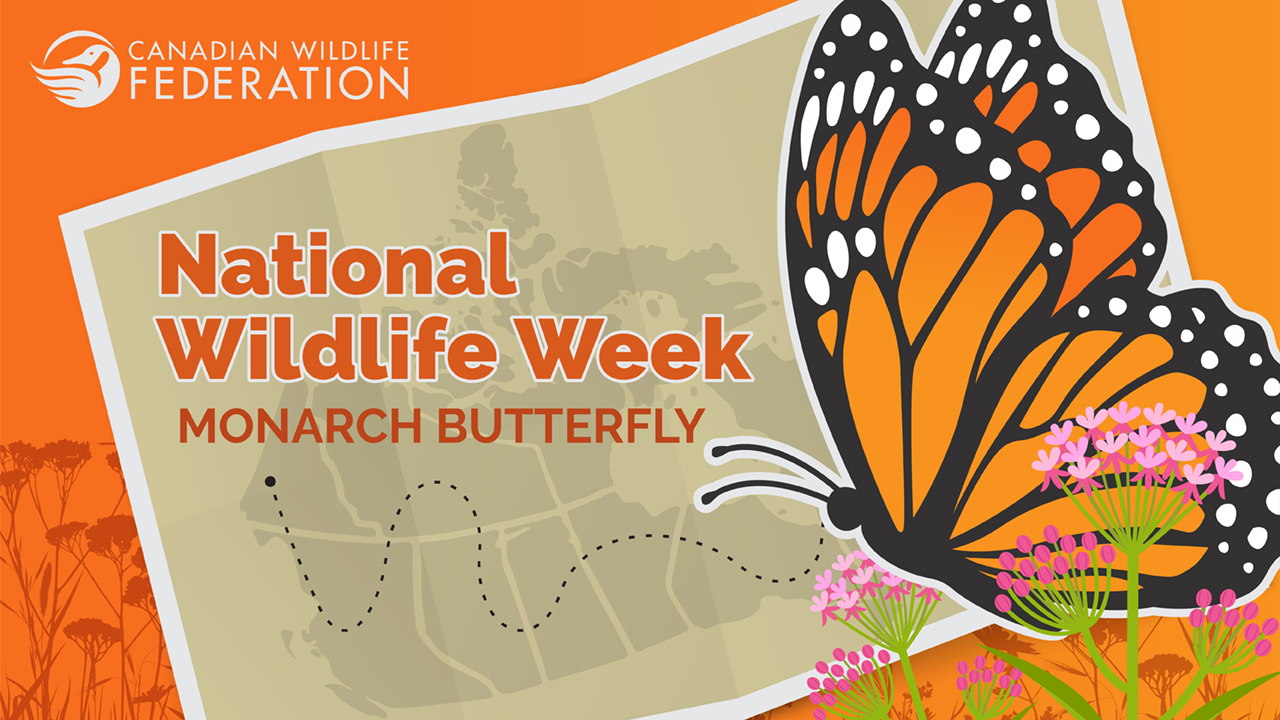 CANADIAN WILDLIFE FEDERATION

National Wildlife Week
MONARCH BUTTERFLY